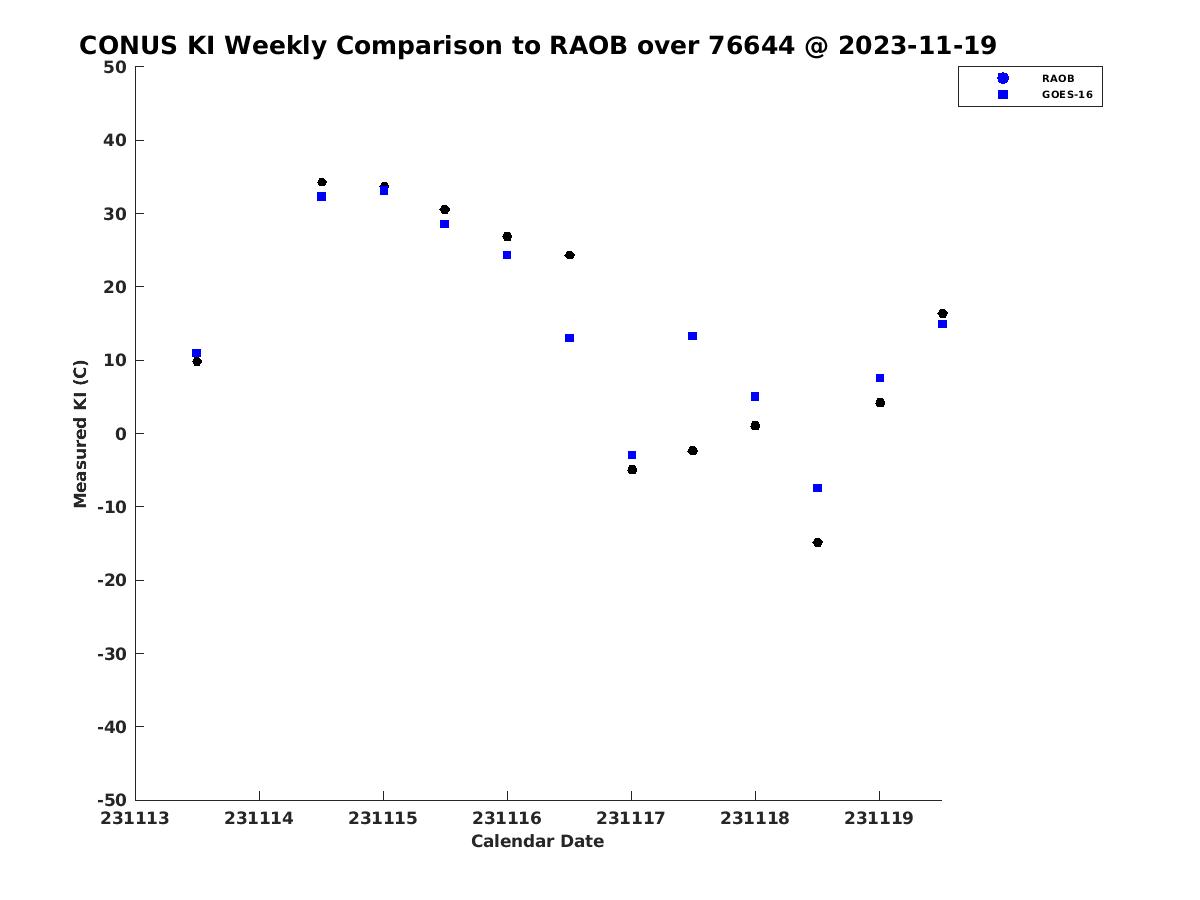 CONUS KI Weekly Comparison to RAOB over 76644 @ 2023-11-19

RAOB
GOES-16

Measured KI (C)

50
40
30
20
10
0
-10
-20
-30
-40
-50

231113 231114 231115 231116 231117 231118 231119

Calendar Date